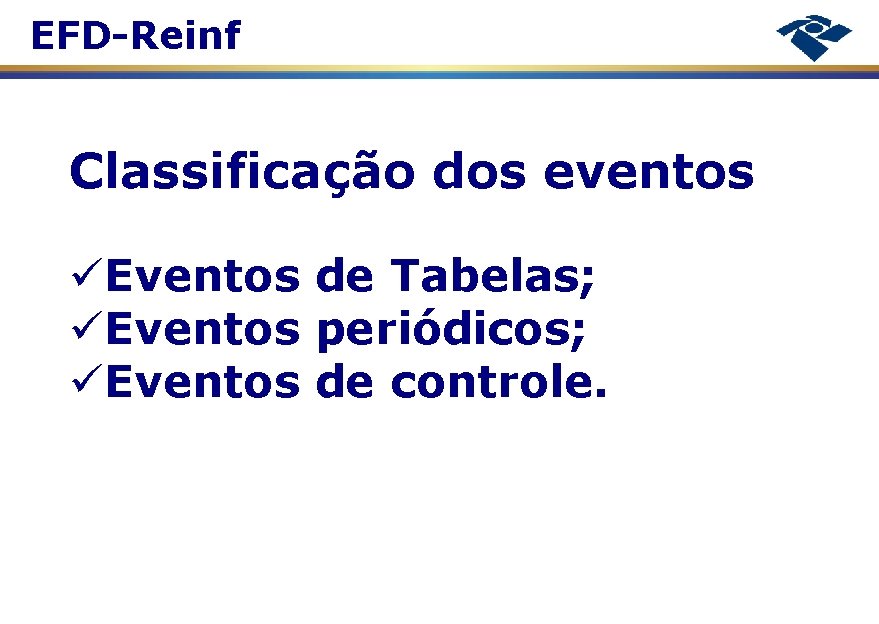 EFD-Reinf

Classificação dos eventos

✓Eventos de Tabelas;
✓Eventos periódicos;
✓Eventos de controle.